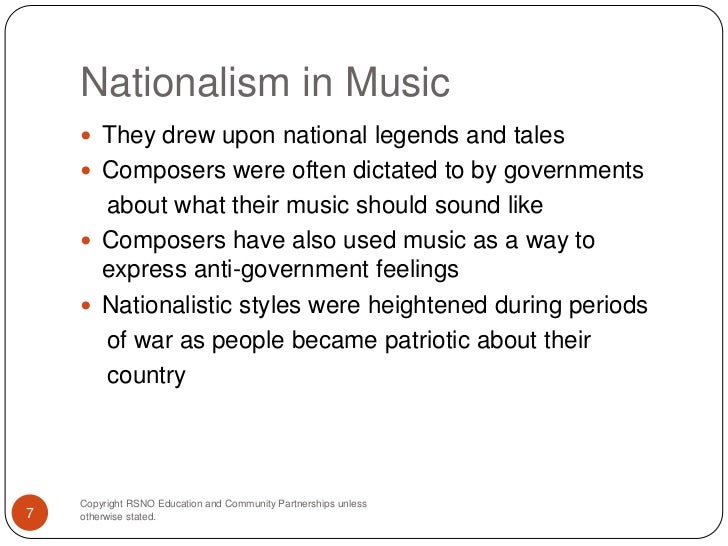 Nationalism in Music

- They drew upon national legends and tales
- Composers were often dictated to by governments about what their music should sound like
- Composers have also used music as a way to express anti-government feelings
- Nationalistic styles were heightened during periods of war as people became patriotic about their country

7

Copyright RSNO Education and Community Partnerships unless otherwise stated.